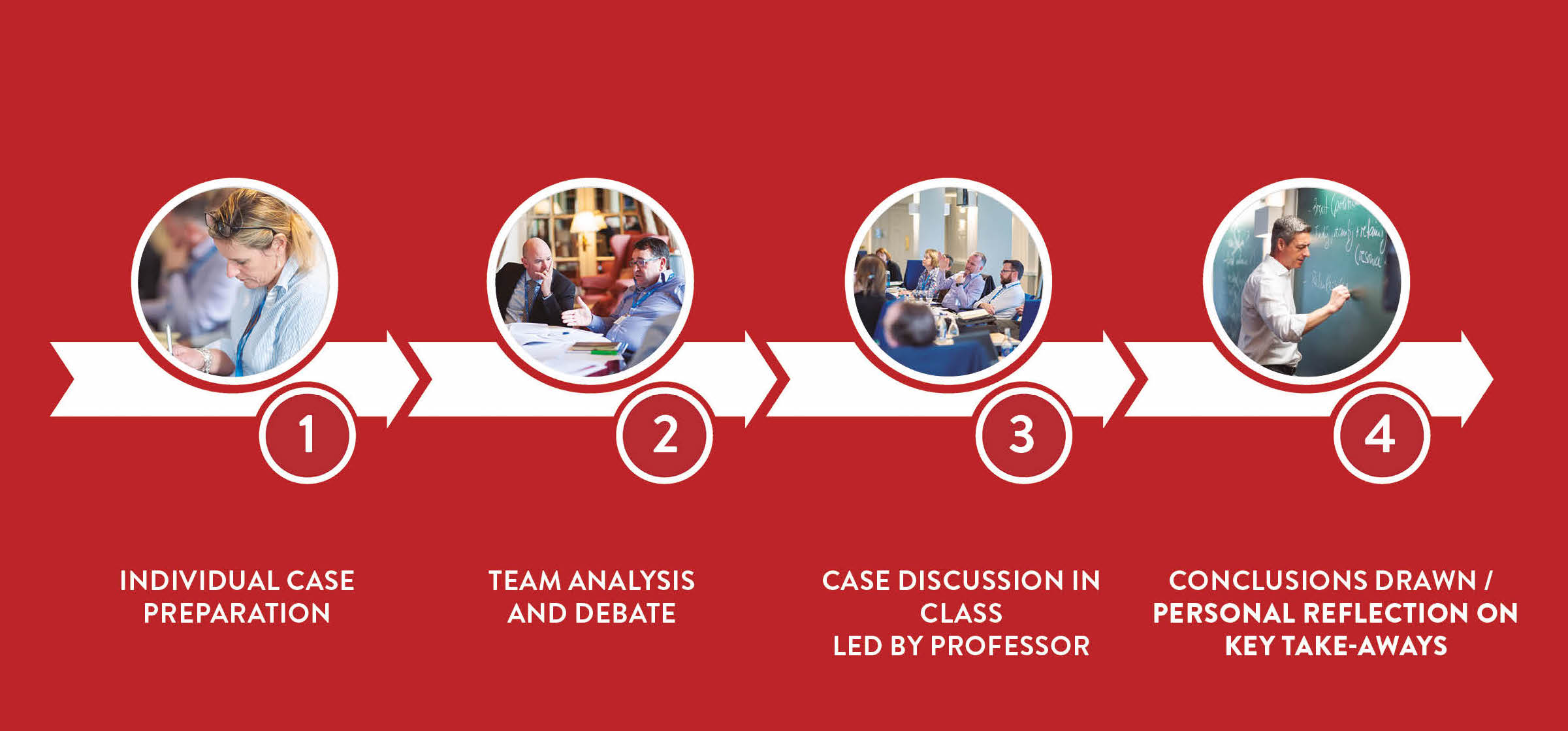 1

INDIVIDUAL CASE PREPARATION

2

TEAM ANALYSIS AND DEBATE

3

CASE DISCUSSION IN CLASS
LED BY PROFESSOR

4

CONCLUSIONS DRAWN / PERSONAL REFLECTION ON KEY TAKE-AWAYS